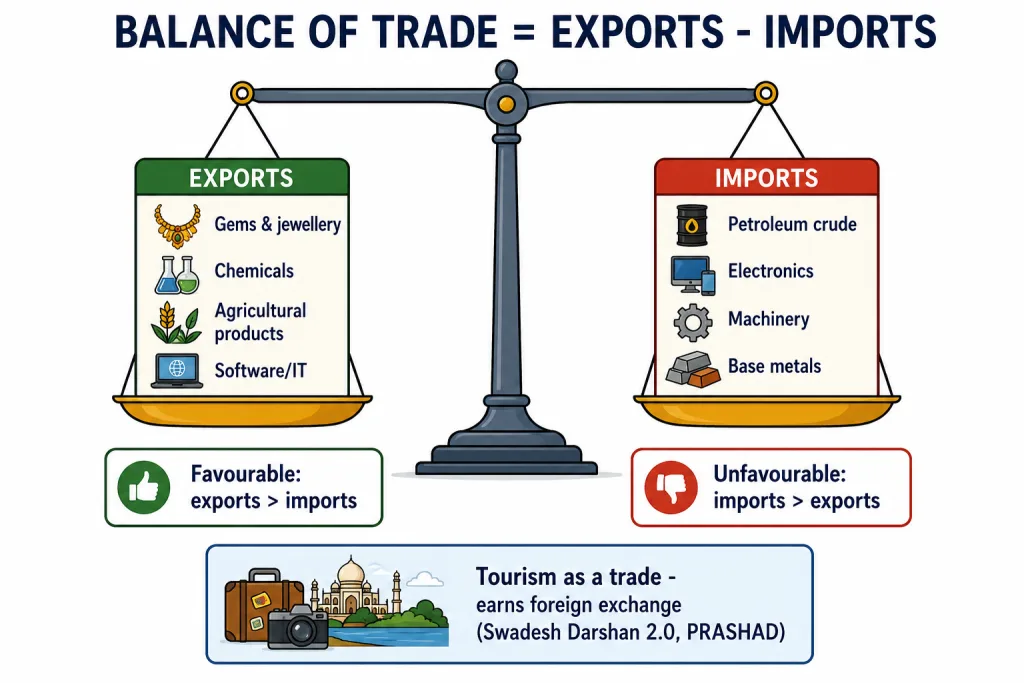 BALANCE OF TRADE = EXPORTS - IMPORTS

EXPORTS
Gems & jewellery
Chemicals
Agricultural products
Software/IT

IMPORTS
Petroleum crude
Electronics
Machinery
Base metals

Favourable: exports > imports

Unfavourable: imports > exports

Tourism as a trade - earns foreign exchange (Swadesh Darshan 2.0, PRASHAD)